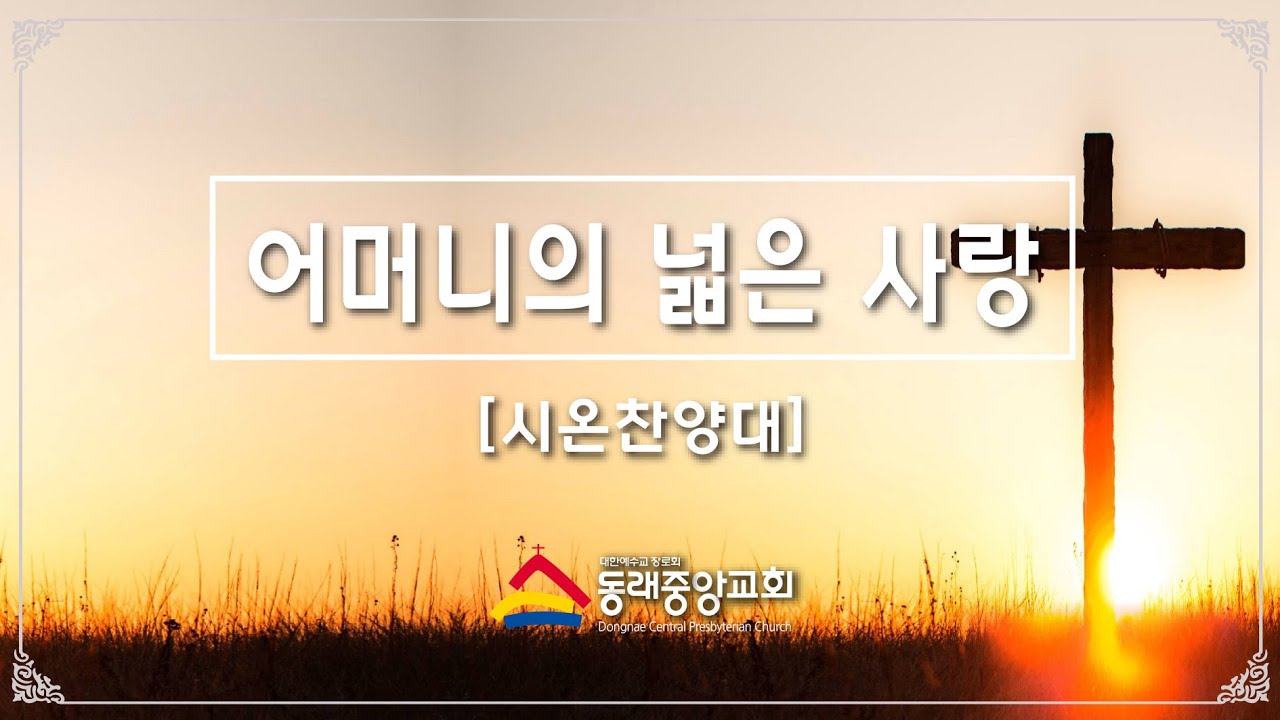 어머니의 넓은 사랑

[시온찬양대]

대한예수교 장로회
동래중앙교회
Dongnae Central Presbyterian Church